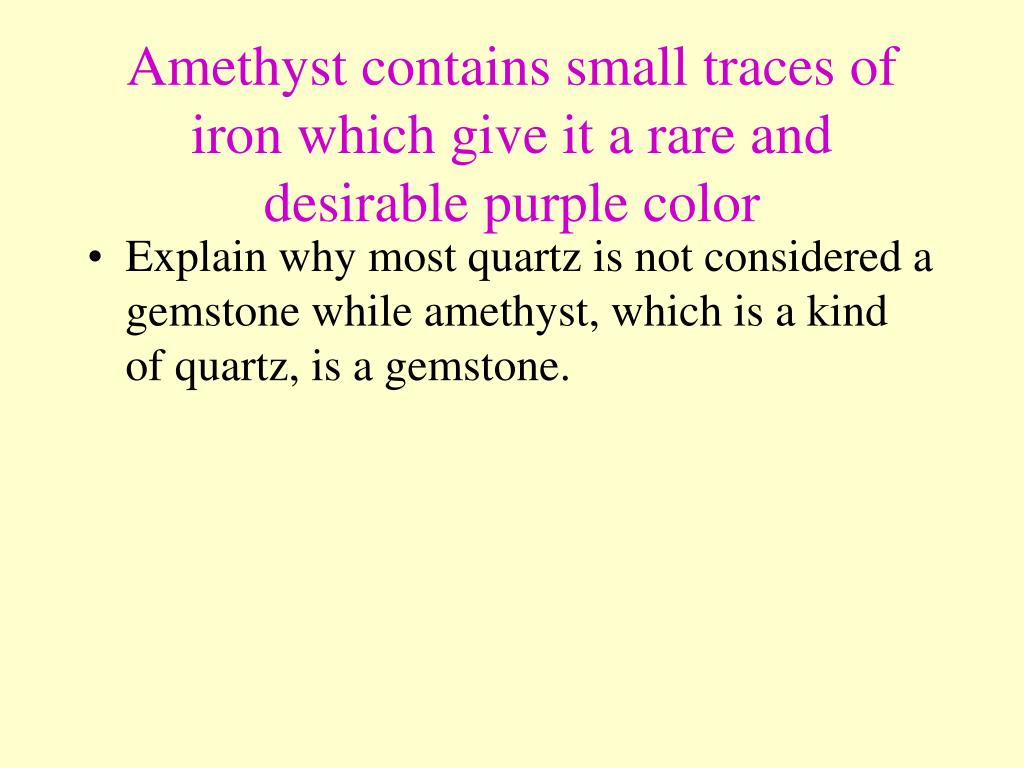 Amethyst contains small traces of iron which give it a rare and desirable purple color

• Explain why most quartz is not considered a gemstone while amethyst, which is a kind of quartz, is a gemstone.